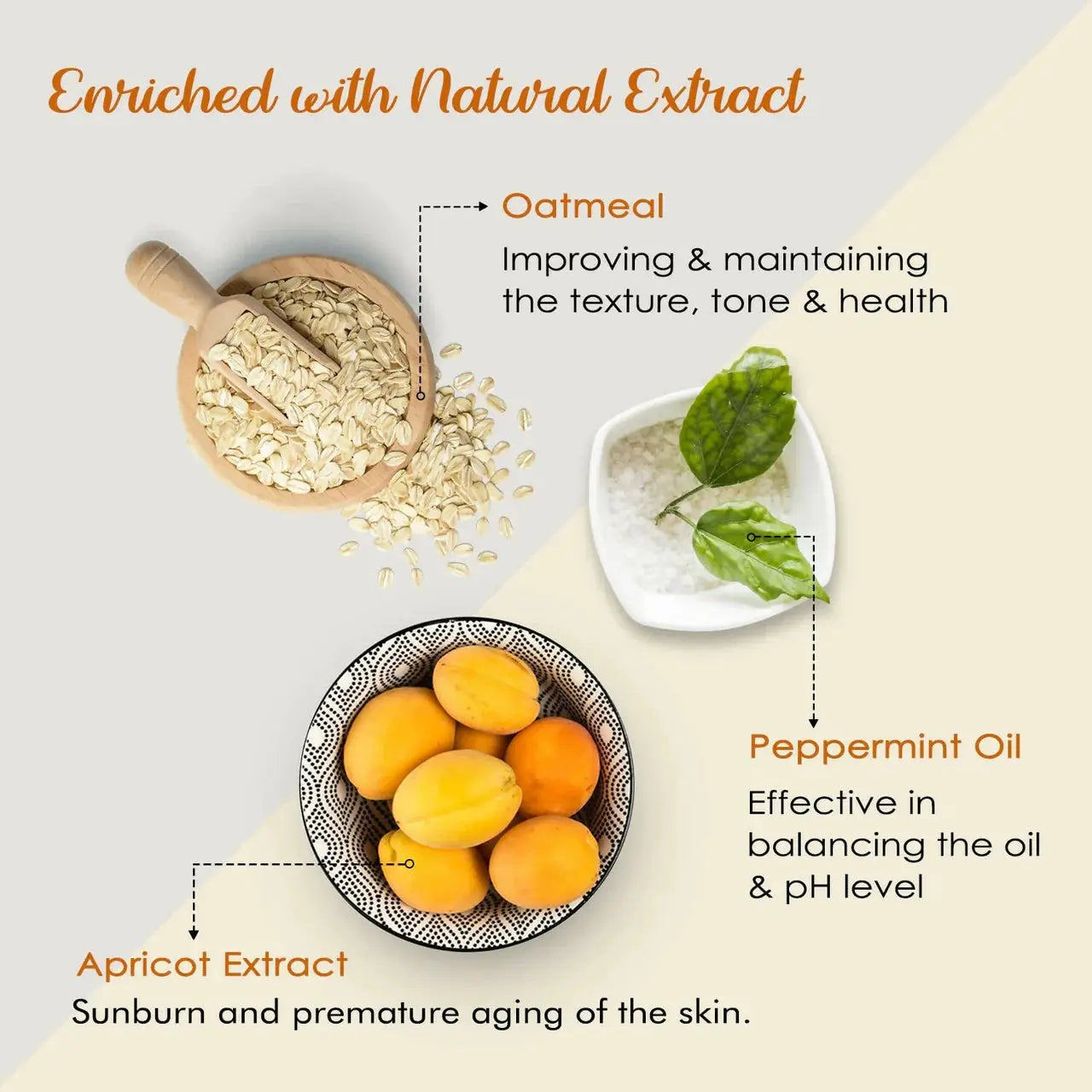 Enriched with Natural Extract

Oatmeal

Improving & maintaining the texture, tone & health

Peppermint Oil

Effective in balancing the oil & pH level

Apricot Extract

Sunburn and premature aging of the skin.